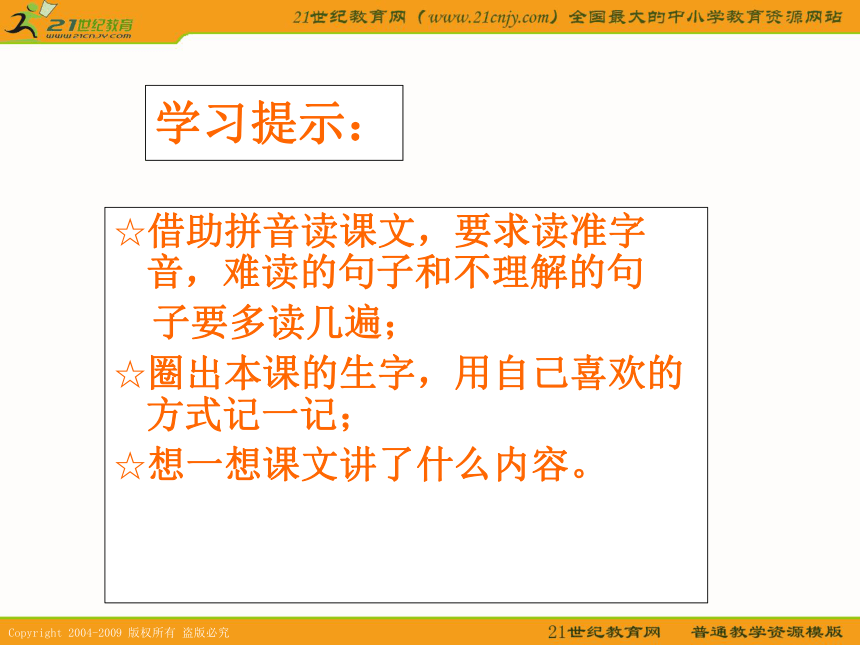 21世纪教育
www.21cnjy.com

21世纪教育网（www.21cnjy.com）全国最大的中小学教育资源网站

学习提示：

☆借助拼音读课文，要求读准字音，难读的句子和不理解的句子要多读几遍；

☆圈出本课的生字，用自己喜欢的方式记一记；

☆想一想课文讲了什么内容。

Copyright 2004-2009 版权所有 盗版必究

21世纪教育网　普通教学资源模版